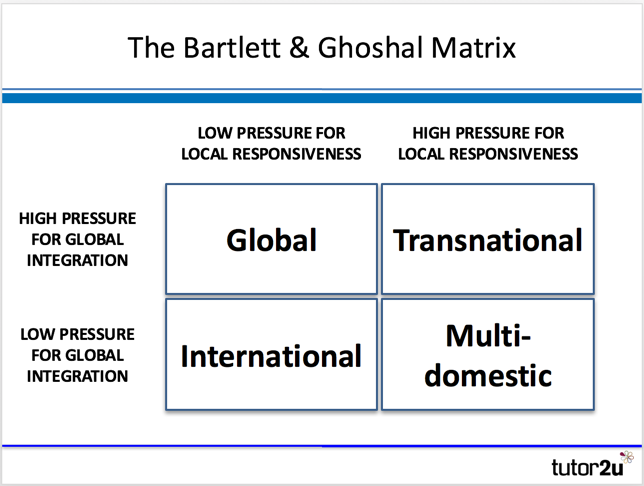 The Bartlett & Ghoshal Matrix

| | LOW PRESSURE FOR LOCAL RESPONSIVENESS | HIGH PRESSURE FOR LOCAL RESPONSIVENESS |
|---|---|---|
| HIGH PRESSURE FOR GLOBAL INTEGRATION | Global | Transnational |
| LOW PRESSURE FOR GLOBAL INTEGRATION | International | Multi-domestic |

tutor2u